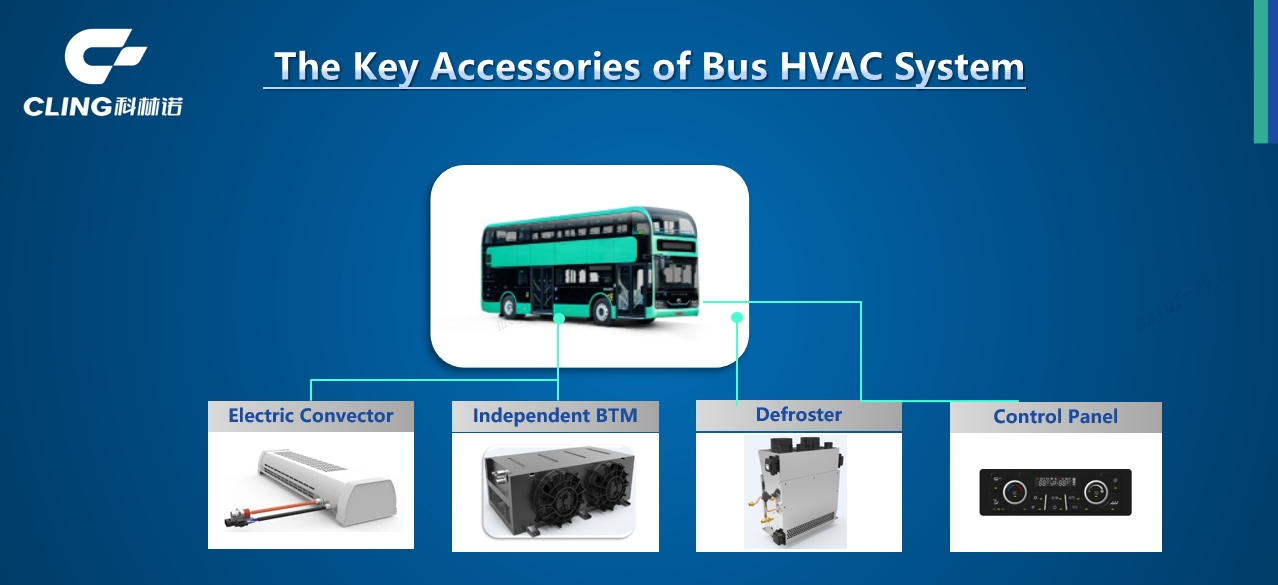 CLING科林诺

The Key Accessories of Bus HVAC System

Electric Convector

Independent BTM

Defroster

Control Panel